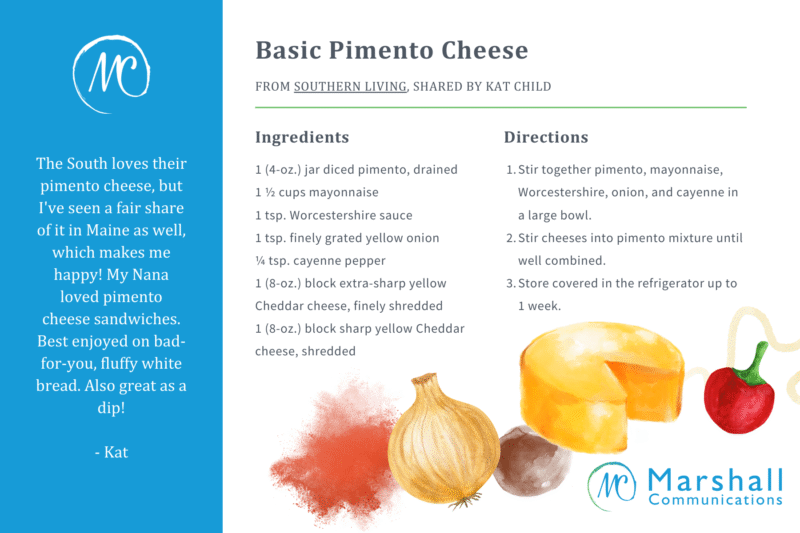 MC

The South loves their pimento cheese, but I've seen a fair share of it in Maine as well, which makes me happy! My Nana loved pimento cheese sandwiches. Best enjoyed on bad-for-you, fluffy white bread. Also great as a dip!

- Kat

Basic Pimento Cheese

FROM SOUTHERN LIVING, SHARED BY KAT CHILD

Ingredients

1 (4-oz.) jar diced pimento, drained
1 ½ cups mayonnaise
1 tsp. Worcestershire sauce
1 tsp. finely grated yellow onion
¼ tsp. cayenne pepper
1 (8-oz.) block extra-sharp yellow Cheddar cheese, finely shredded
1 (8-oz.) block sharp yellow Cheddar cheese, shredded

Directions

1. Stir together pimento, mayonnaise, Worcestershire, onion, and cayenne in a large bowl.
2. Stir cheeses into pimento mixture until well combined.
3. Store covered in the refrigerator up to 1 week.

MC Marshall Communications